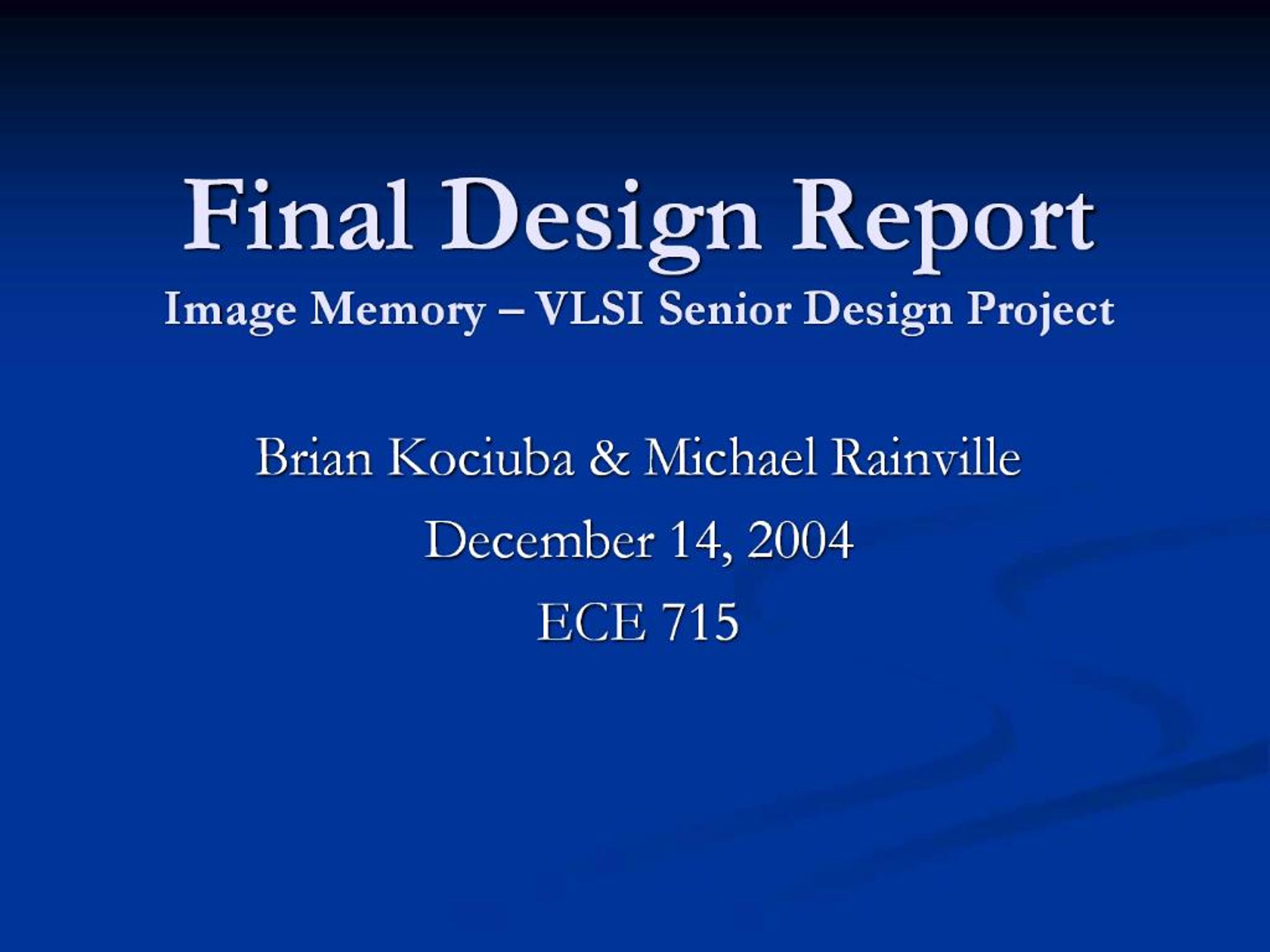 Final Design Report
Image Memory – VLSI Senior Design Project

Brian Kociuba & Michael Rainville

December 14, 2004

ECE 715